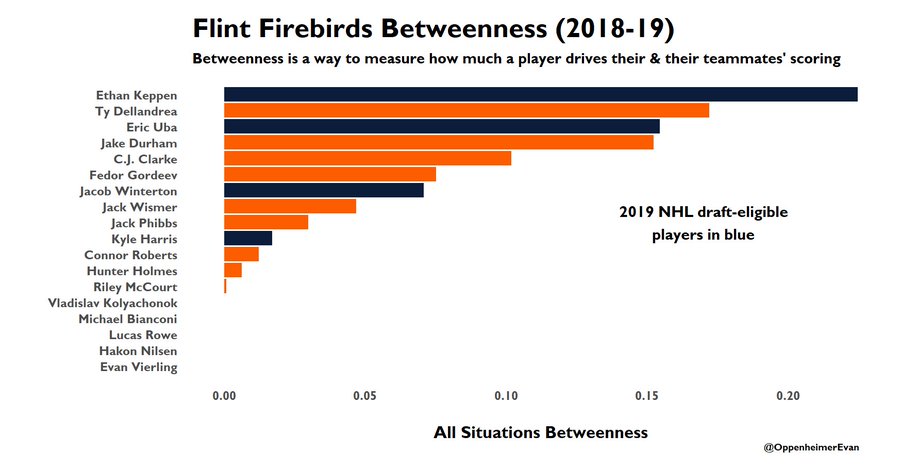 Flint Firebirds Betweenness (2018-19)

Betweenness is a way to measure how much a player drives their & their teammates' scoring

Ethan Keppen
Ty Dellandrea
Eric Uba
Jake Durham
C.J. Clarke
Fedor Gordeev
Jacob Winterton
Jack Wismer
Jack Phibbs
Kyle Harris
Connor Roberts
Hunter Holmes
Riley McCourt
Vladislav Kolyachonok
Michael Bianconi
Lucas Rowe
Hakon Nilsen
Evan Vierling

2019 NHL draft-eligible players in blue

0.00 0.05 0.10 0.15 0.20

All Situations Betweenness

@OppenheimerEvan